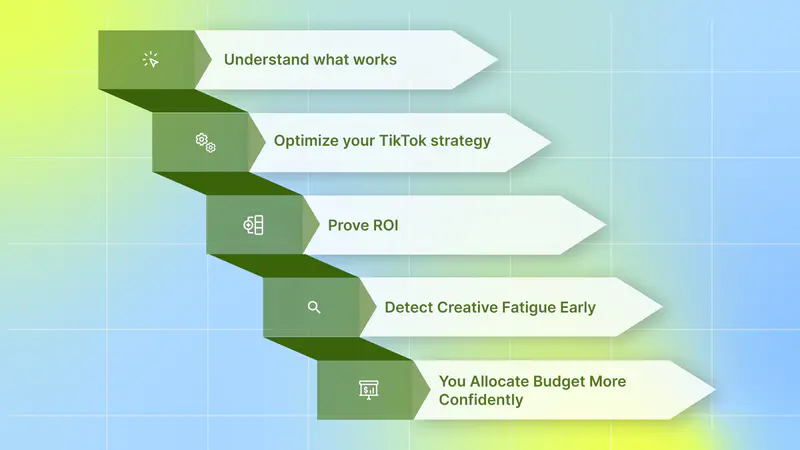 Understand what works

Optimize your TikTok strategy

Prove ROI

Detect Creative Fatigue Early

You Allocate Budget More Confidently